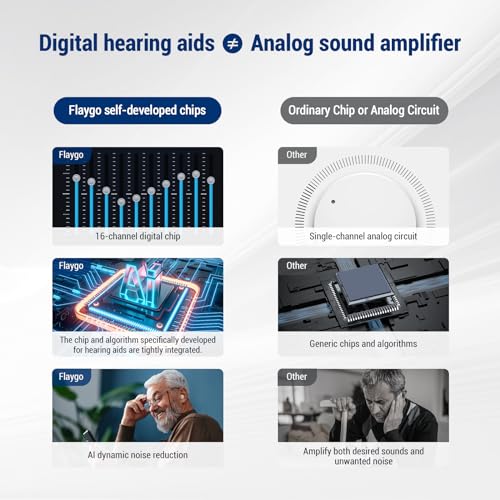 Digital hearing aids ≠ Analog sound amplifier

Flaygo self-developed chips

Flaygo

16-channel digital chip

Flaygo

AI

The chip and algorithm specifically developed for hearing aids are tightly integrated.

Flaygo

AI dynamic noise reduction

Ordinary Chip or Analog Circuit

Other

Single-channel analog circuit

Other

Generic chips and algorithms

Other

Amplify both desired sounds and unwanted noise